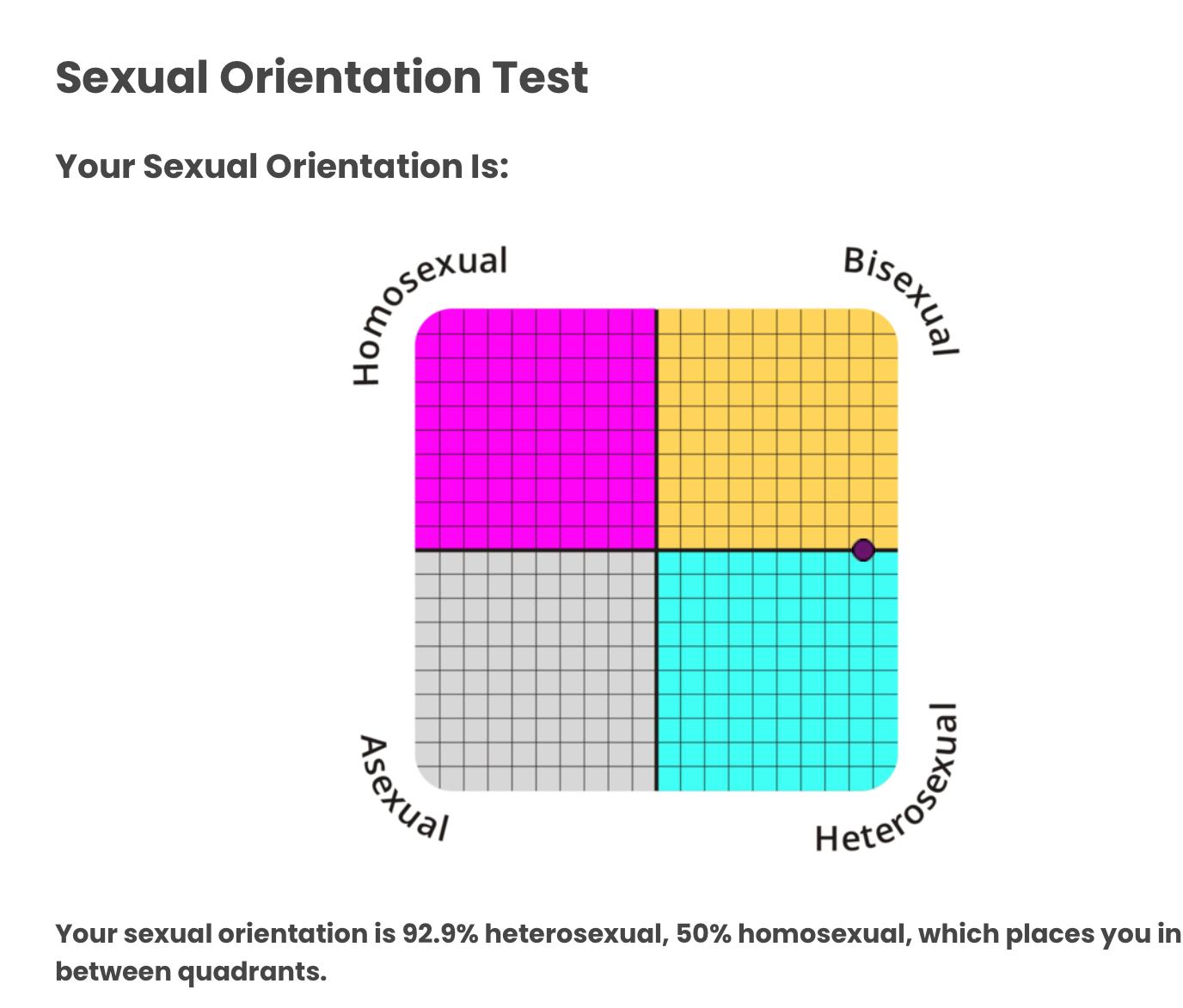 Sexual Orientation Test

Your Sexual Orientation Is:

Homosexual

Bisexual

Asexual

Heterosexual

Your sexual orientation is 92.9% heterosexual, 50% homosexual, which places you in between quadrants.